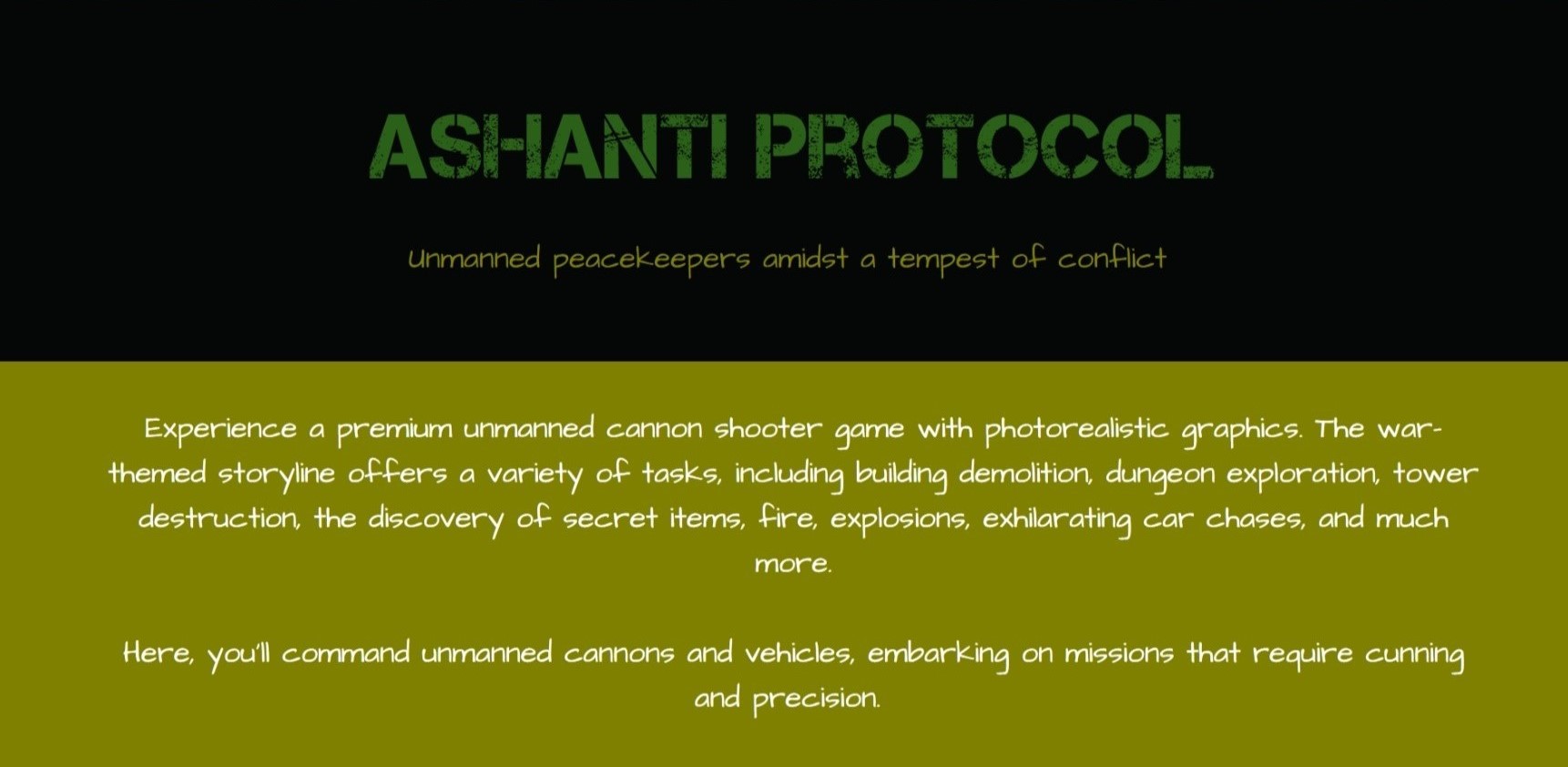 ASHANTI PROTOCOL

Unmanned peacekeepers amidst a tempest of conflict

Experience a premium unmanned cannon shooter game with photorealistic graphics. The war-themed storyline offers a variety of tasks, including building demolition, dungeon exploration, tower destruction, the discovery of secret items, fire, explosions, exhilarating car chases, and much more.

Here, you'll command unmanned cannons and vehicles, embarking on missions that require cunning and precision.